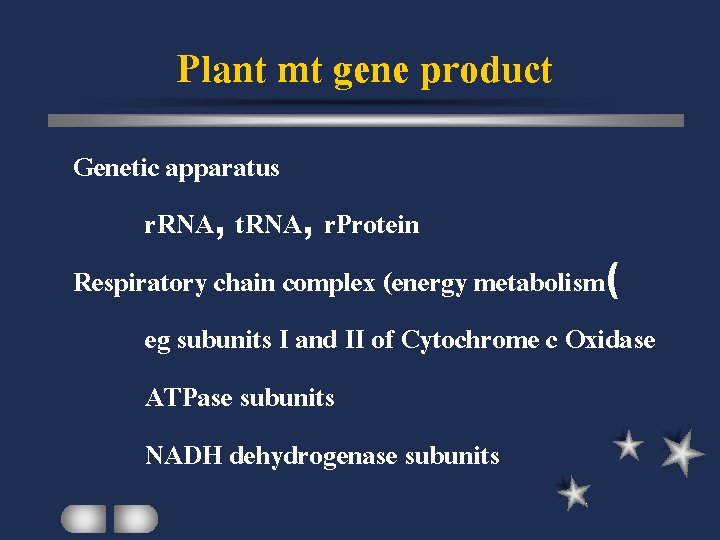 Plant mt gene product

Genetic apparatus

rRNA, tRNA, rProtein

Respiratory chain complex (energy metabolism(

eg subunits I and II of Cytochrome c Oxidase

ATPase subunits

NADH dehydrogenase subunits